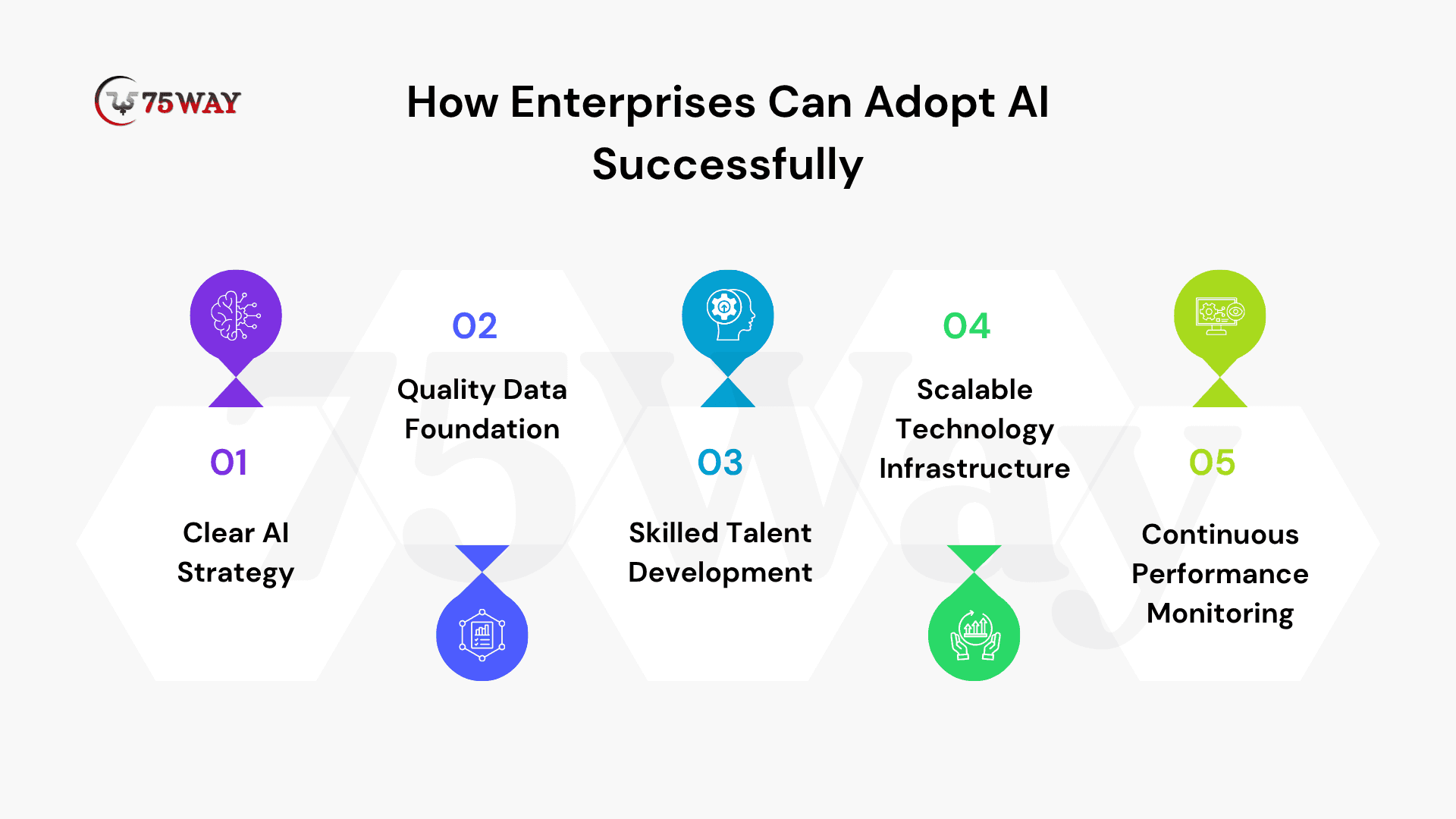 75WAY

How Enterprises Can Adopt AI Successfully

01

Clear AI Strategy

02

Quality Data Foundation

03

Skilled Talent Development

04

Scalable Technology Infrastructure

05

Continuous Performance Monitoring

75Way